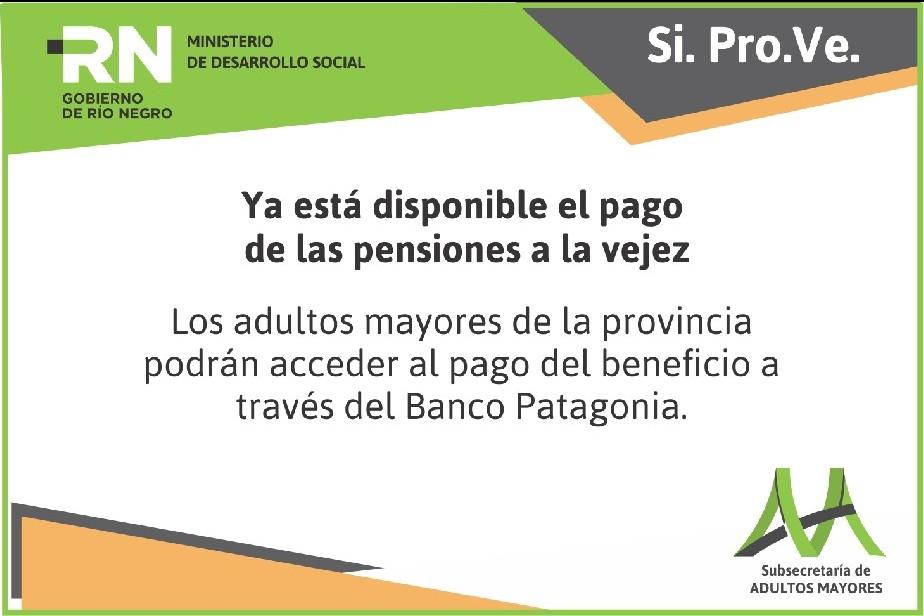 RN
GOBIERNO
DE RÍO NEGRO

MINISTERIO
DE DESARROLLO SOCIAL

Si. Pro.Ve.

Ya está disponible el pago de las pensiones a la vejez

Los adultos mayores de la provincia podrán acceder al pago del beneficio a través del Banco Patagonia.

Subsecretaría de
ADULTOS MAYORES